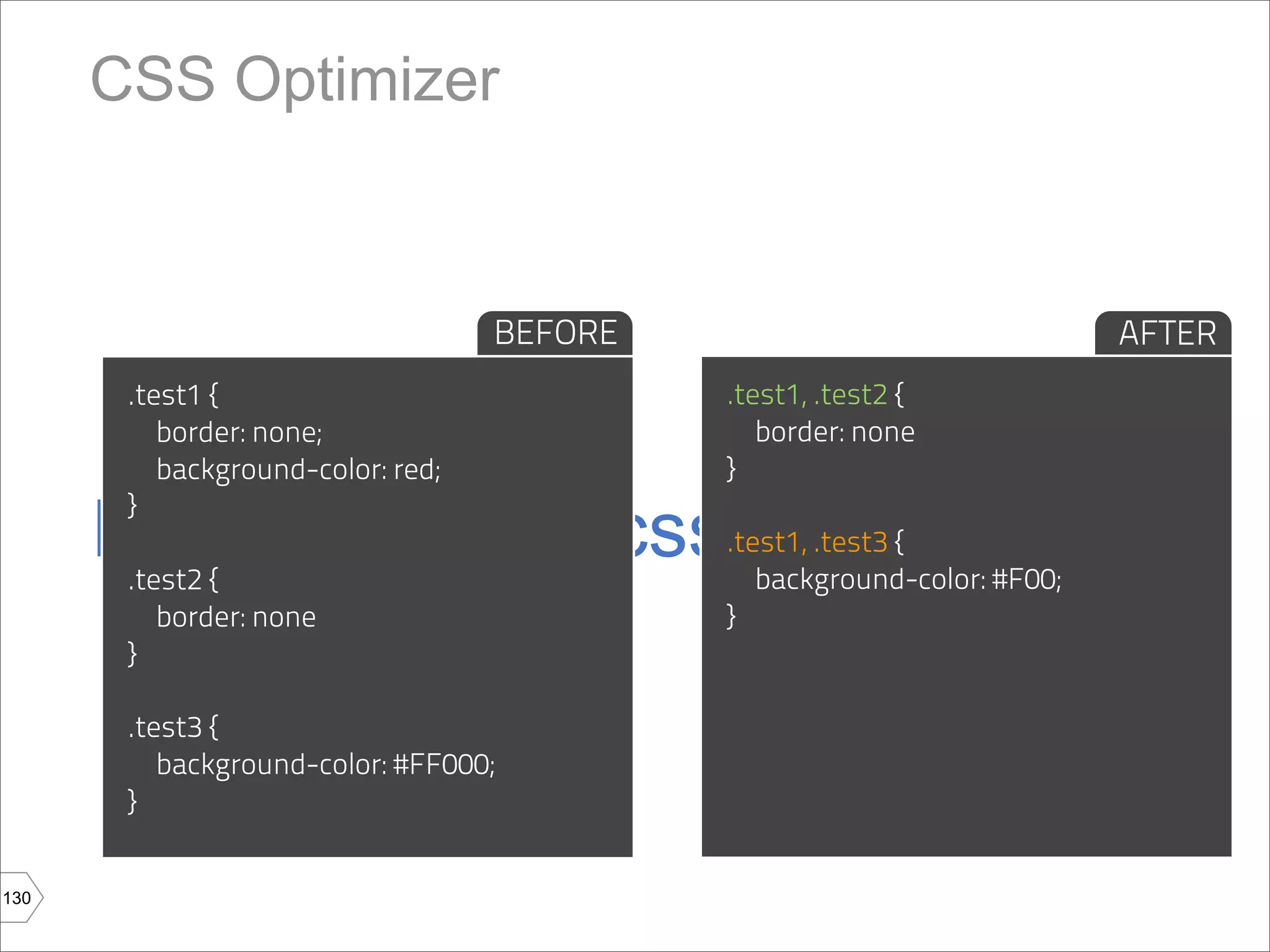 CSS Optimizer

BEFORE

.test1 {
border: none;
background-color: red;
}

.test2 {
border: none
}

.test3 {
background-color: #FF000;
}

CSS

AFTER

.test1, .test2 {
border: none
}

.test1, .test3 {
background-color: #F00;
}

130